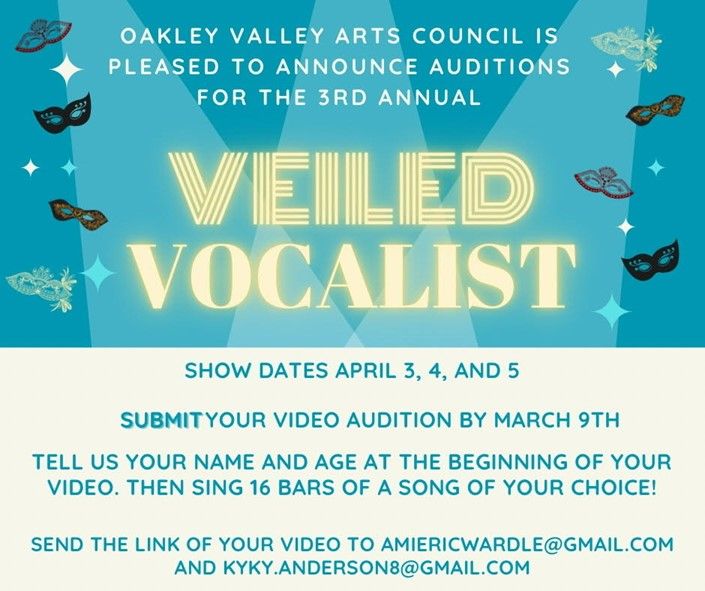 OAKLEY VALLEY ARTS COUNCIL IS PLEASED TO ANNOUNCE AUDITIONS FOR THE 3RD ANNUAL

VEILED VOCALIST

SHOW DATES APRIL 3, 4, AND 5

SUBMIT YOUR VIDEO AUDITION BY MARCH 9TH

TELL US YOUR NAME AND AGE AT THE BEGINNING OF YOUR VIDEO. THEN SING 16 BARS OF A SONG OF YOUR CHOICE!

SEND THE LINK OF YOUR VIDEO TO AMIERICWARDLE@GMAIL.COM AND KYKY.ANDERSON8@GMAIL.COM